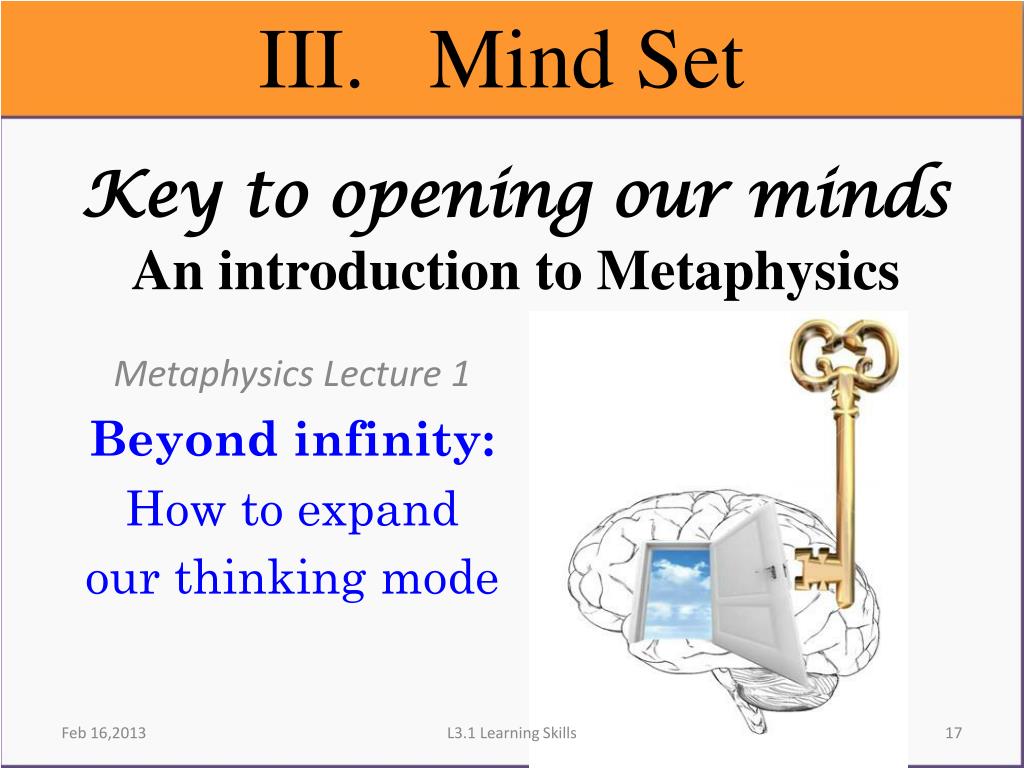 III. Mind Set

Key to opening our minds
An introduction to Metaphysics

Metaphysics Lecture 1

Beyond infinity:
How to expand our thinking mode

Feb 16,2013

L3.1 Learning Skills

17